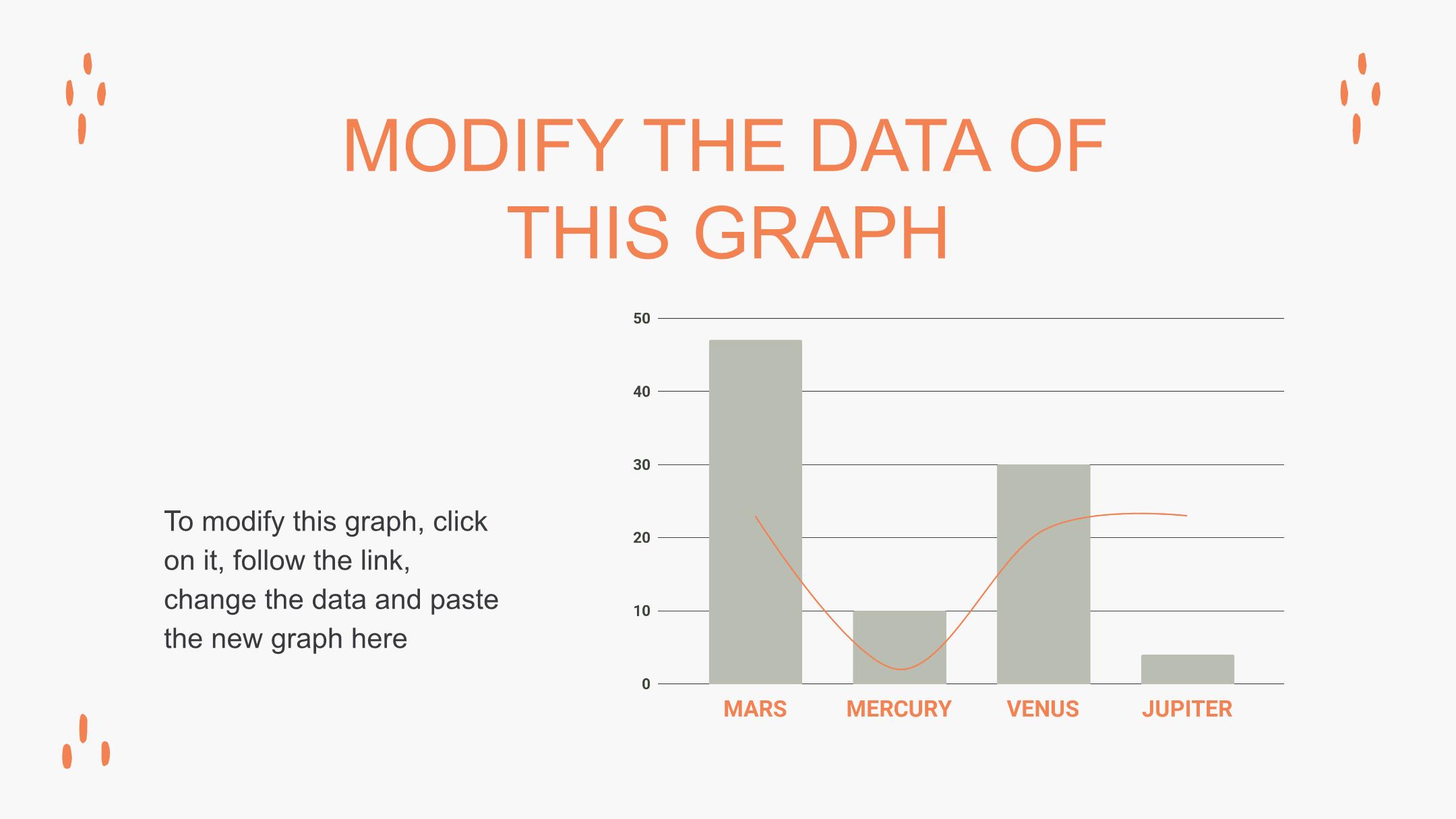 MODIFY THE DATA OF THIS GRAPH

To modify this graph, click on it, follow the link, change the data and paste the new graph here

50
40
30
20
10
0

MARS
MERCURY
VENUS
JUPITER